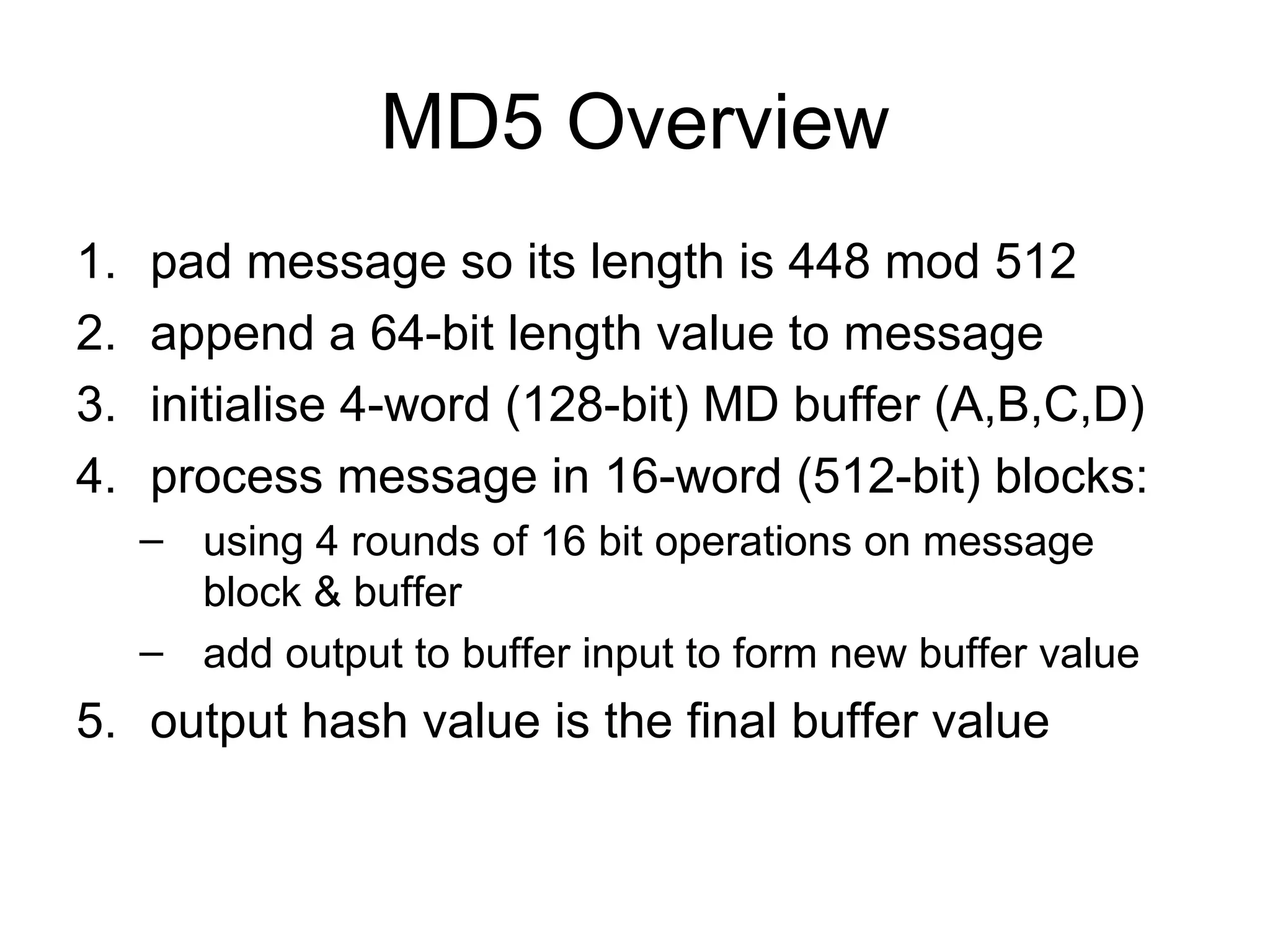 MD5 Overview

1. pad message so its length is 448 mod 512
2. append a 64-bit length value to message
3. initialise 4-word (128-bit) MD buffer (A,B,C,D)
4. process message in 16-word (512-bit) blocks:
   – using 4 rounds of 16 bit operations on message block & buffer
   – add output to buffer input to form new buffer value
5. output hash value is the final buffer value